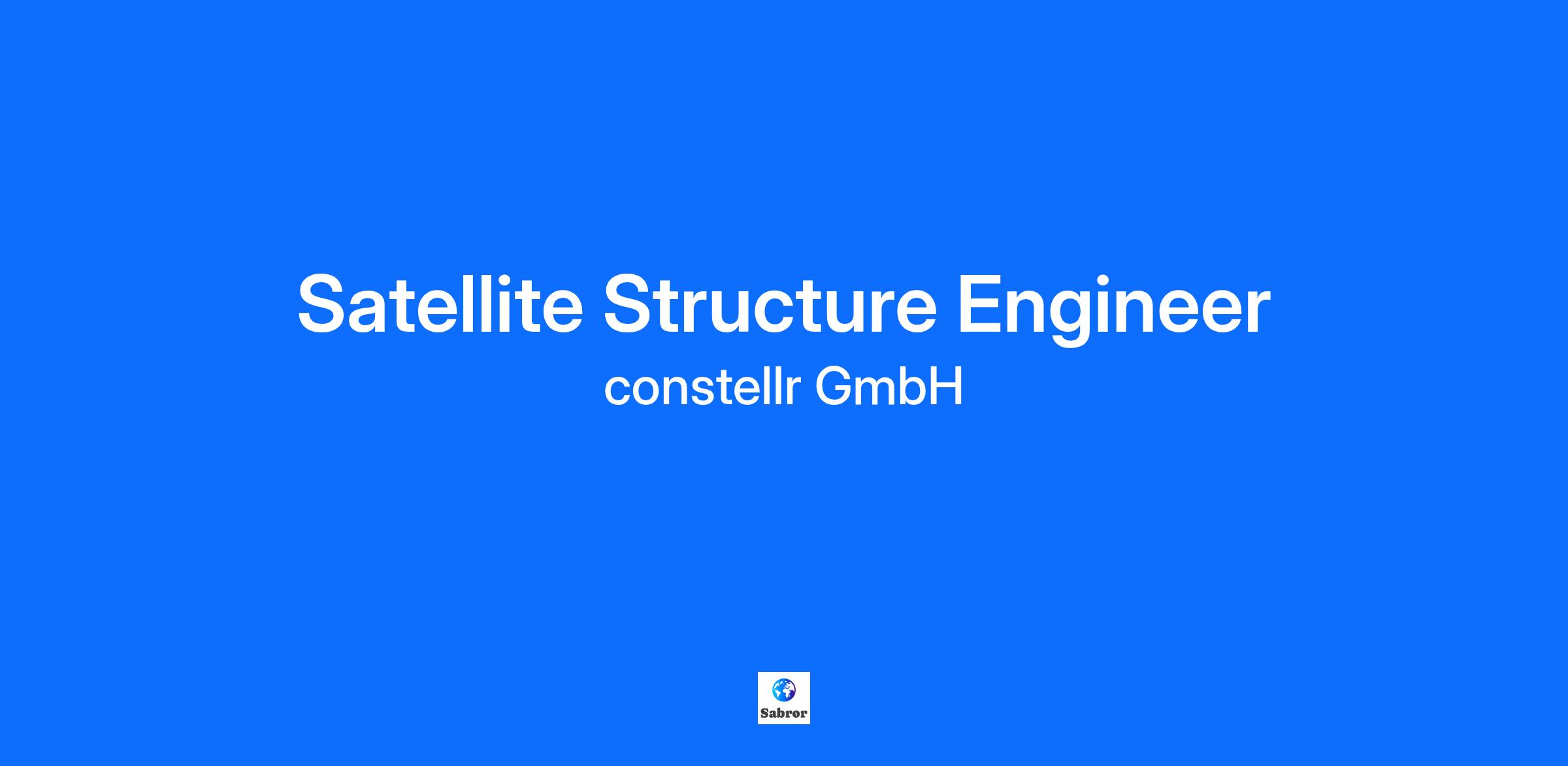 Satellite Structure Engineer

constellr GmbH

Sabror